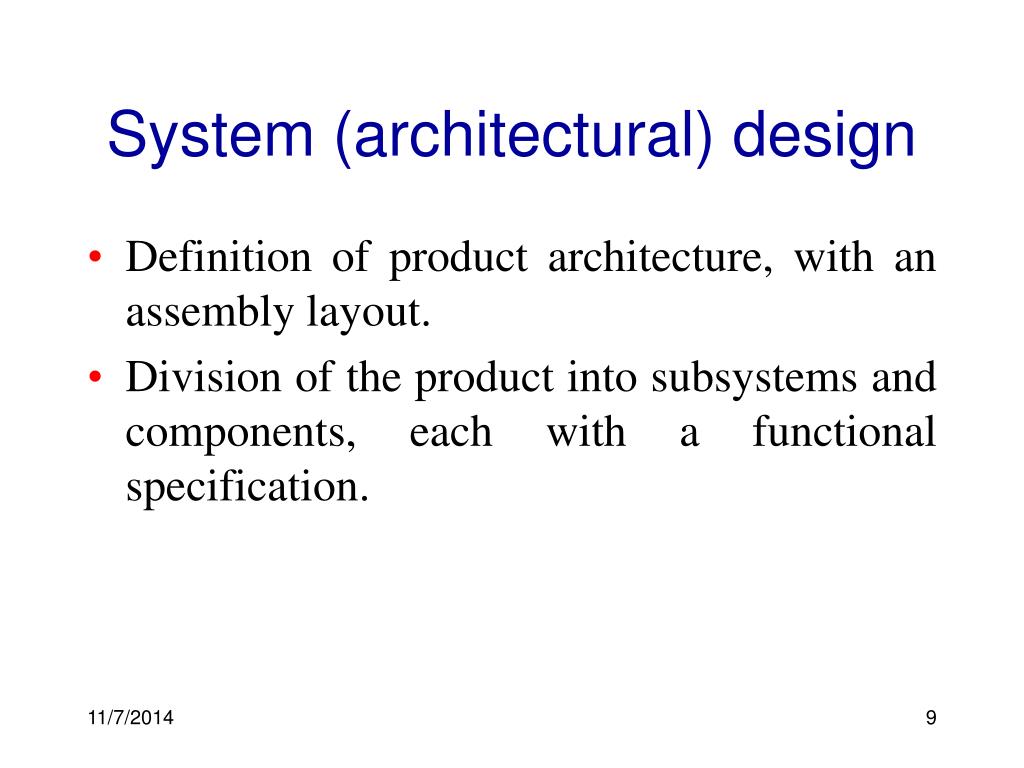 System (architectural) design

• Definition of product architecture, with an assembly layout.
• Division of the product into subsystems and components, each with a functional specification.

11/7/2014

9